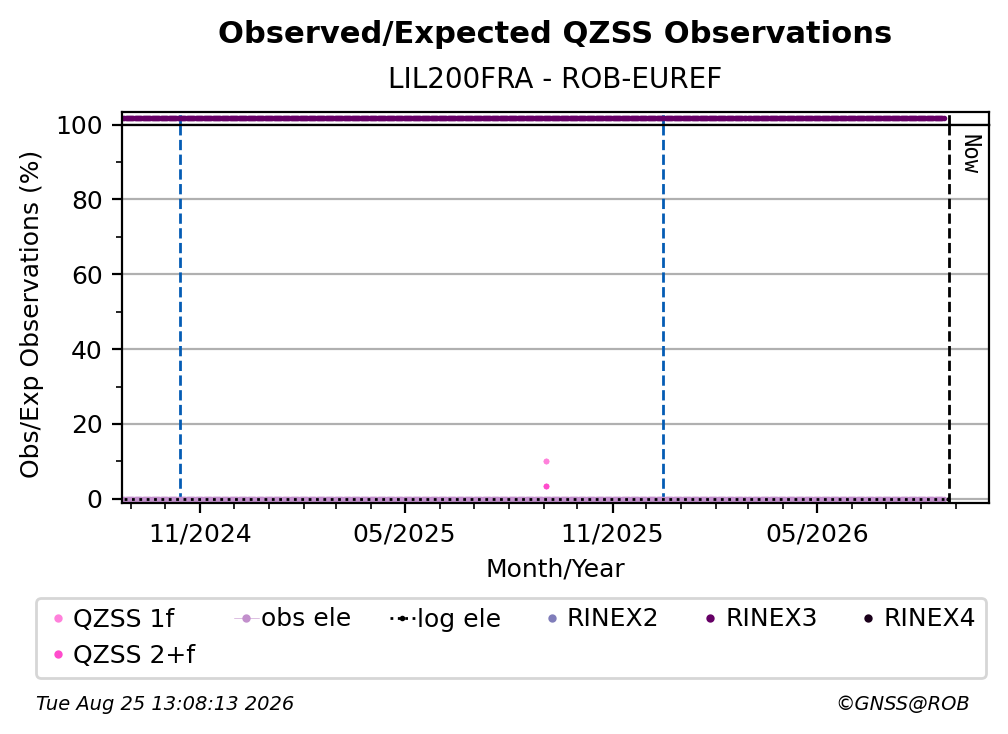 Observed/Expected QZSS Observations
LIL200FRA - ROB-EUREF

Obs/Exp Observations (%)

100
80
60
40
20
0

Now

11/2024
05/2025
11/2025
05/2026
Month/Year

QZSS 1f
obs ele
log ele
RINEX2
RINEX3
RINEX4
QZSS 2+f

Tue Aug 25 13:08:13 2026
©GNSS@ROB